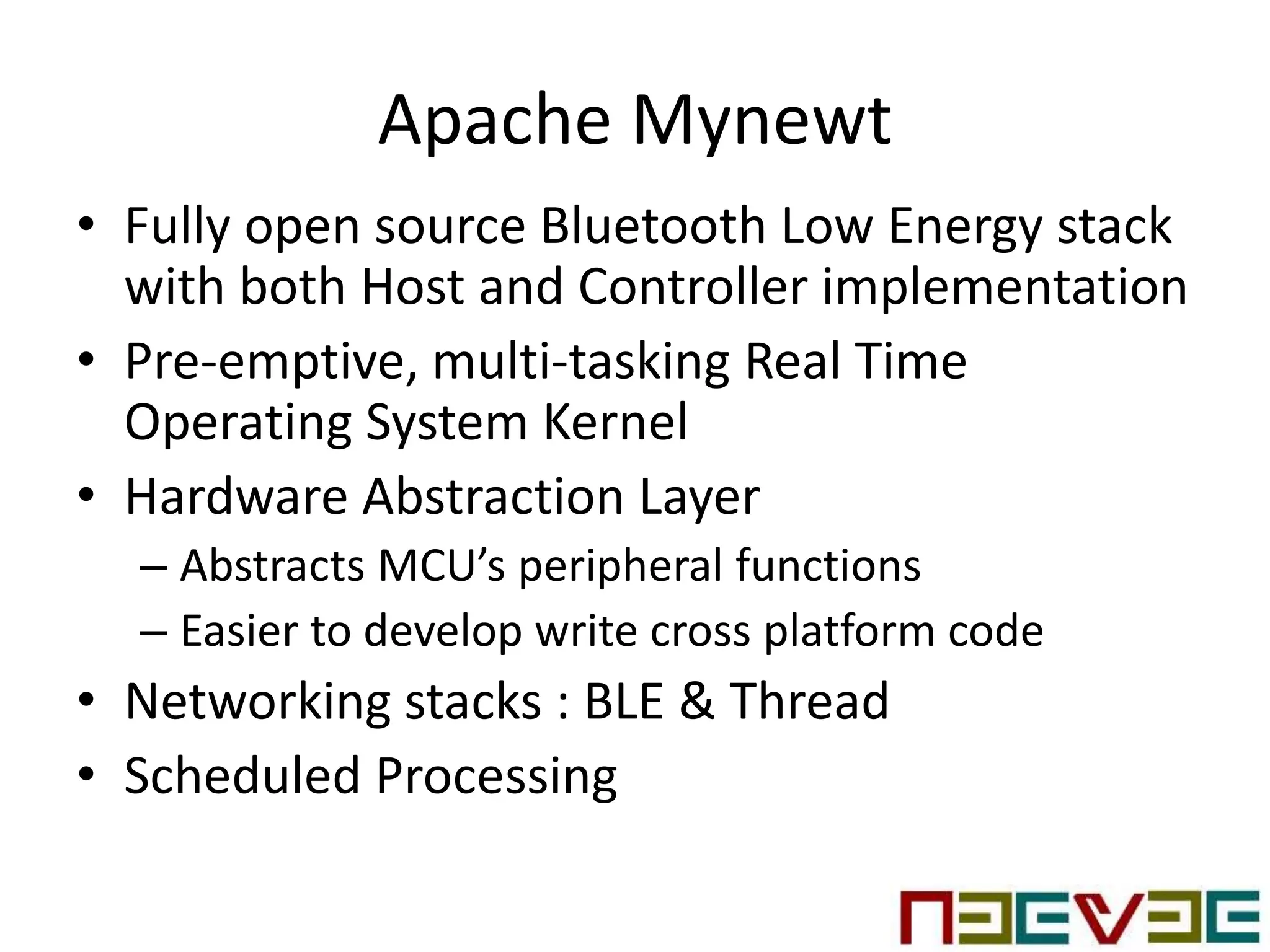 Apache Mynewt

• Fully open source Bluetooth Low Energy stack with both Host and Controller implementation
• Pre-emptive, multi-tasking Real Time Operating System Kernel
• Hardware Abstraction Layer
– Abstracts MCU's peripheral functions
– Easier to develop write cross platform code
• Networking stacks : BLE & Thread
• Scheduled Processing

NEEVEE